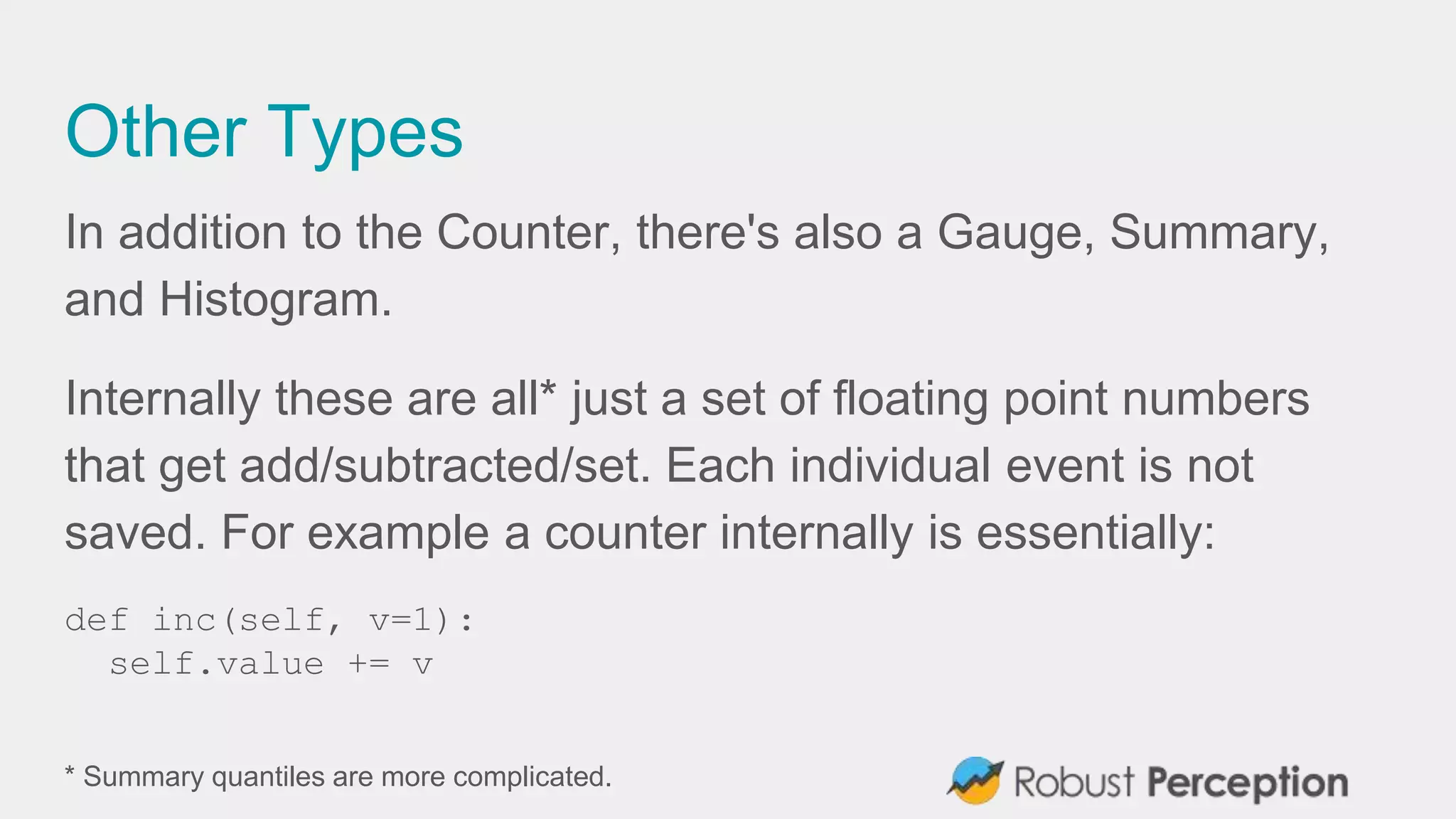 Other Types

In addition to the Counter, there's also a Gauge, Summary, and Histogram.

Internally these are all* just a set of floating point numbers that get add/subtracted/set. Each individual event is not saved. For example a counter internally is essentially:

def inc(self, v=1):
  self.value += v

* Summary quantiles are more complicated.

Robust Perception